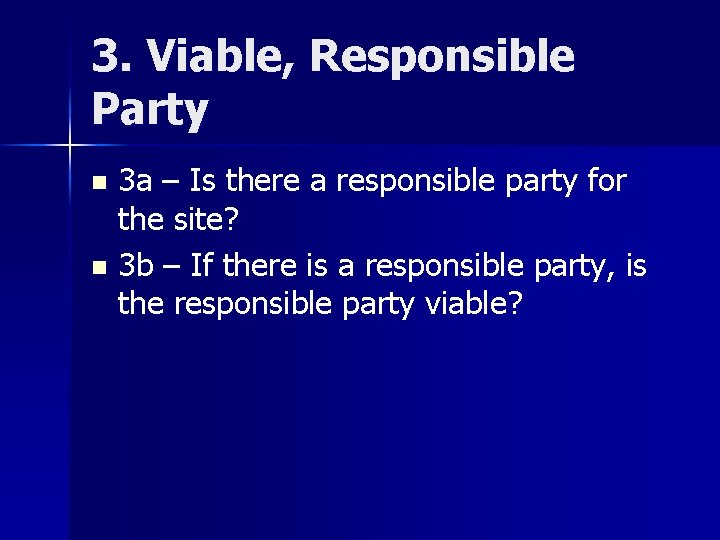 3. Viable, Responsible Party

• 3a – Is there a responsible party for the site?
• 3b – If there is a responsible party, is the responsible party viable?